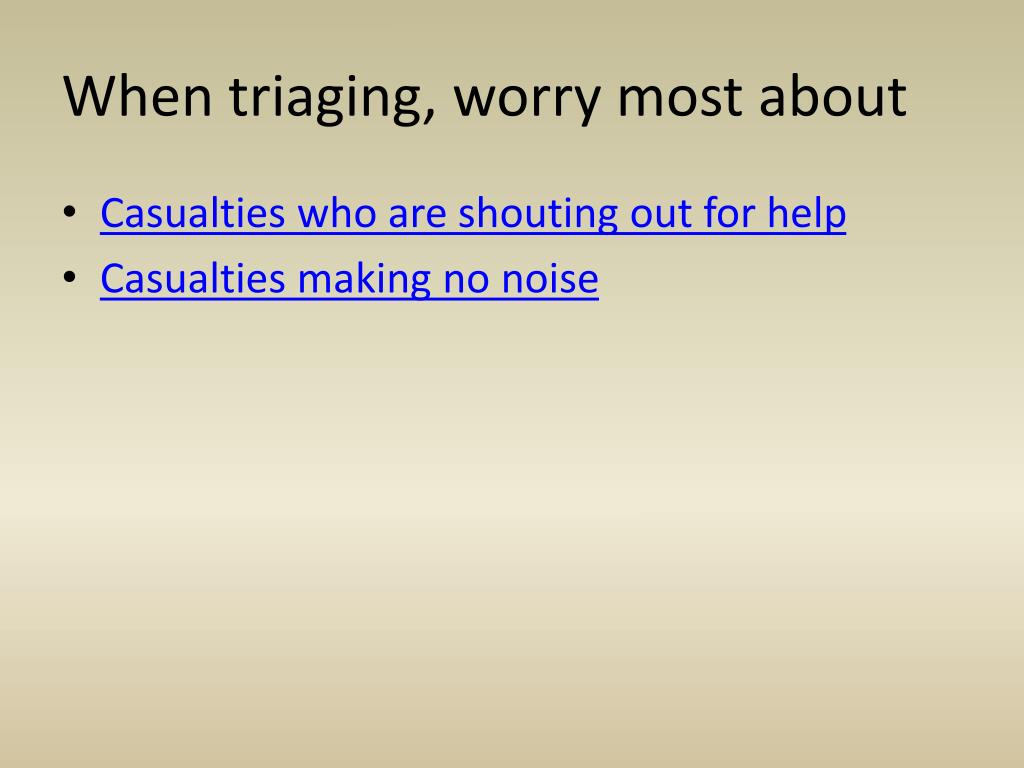 When triaging, worry most about

• Casualties who are shouting out for help
• Casualties making no noise